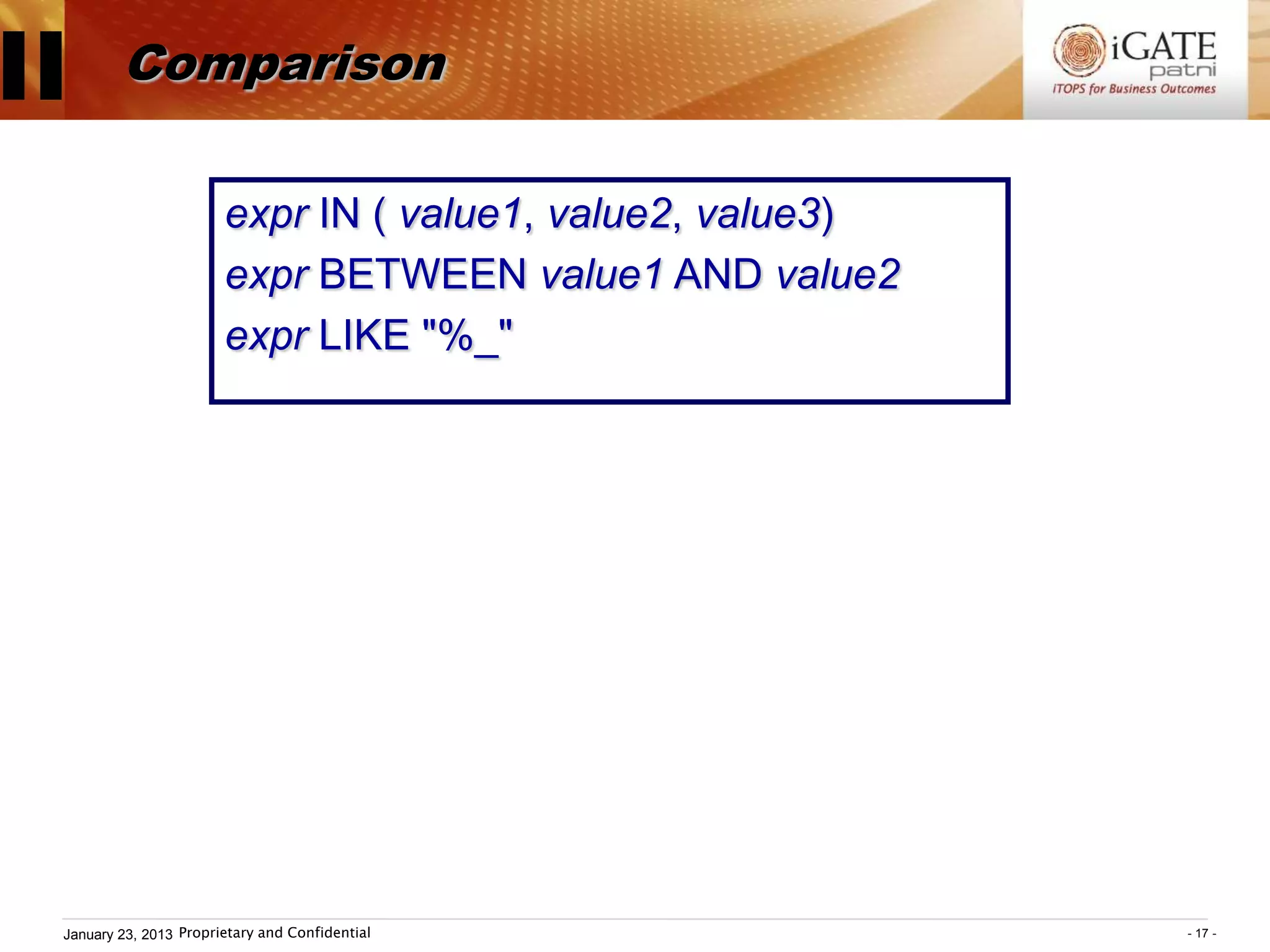 Comparison

iGATE
patni
iTOPS for Business Outcomes

expr IN ( value1, value2, value3)
expr BETWEEN value1 AND value2
expr LIKE "%_"

January 23, 2013 Proprietary and Confidential - 17 -